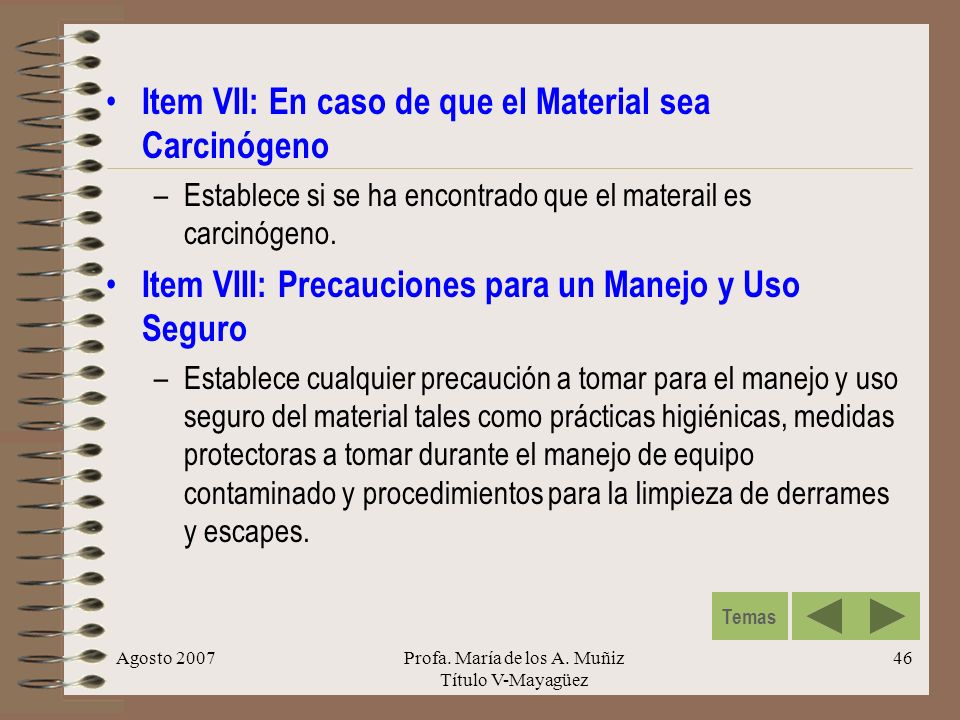 • Item VII: En caso de que el Material sea Carcinógeno

– Establece si se ha encontrado que el materail es carcinógeno.

• Item VIII: Precauciones para un Manejo y Uso Seguro

– Establece cualquier precaución a tomar para el manejo y uso seguro del material tales como prácticas higiénicas, medidas protectoras a tomar durante el manejo de equipo contaminado y procedimientos para la limpieza de derrames y escapes.

Temas

Agosto 2007

Profa. María de los A. Muñiz
Título V-Mayagüez

46